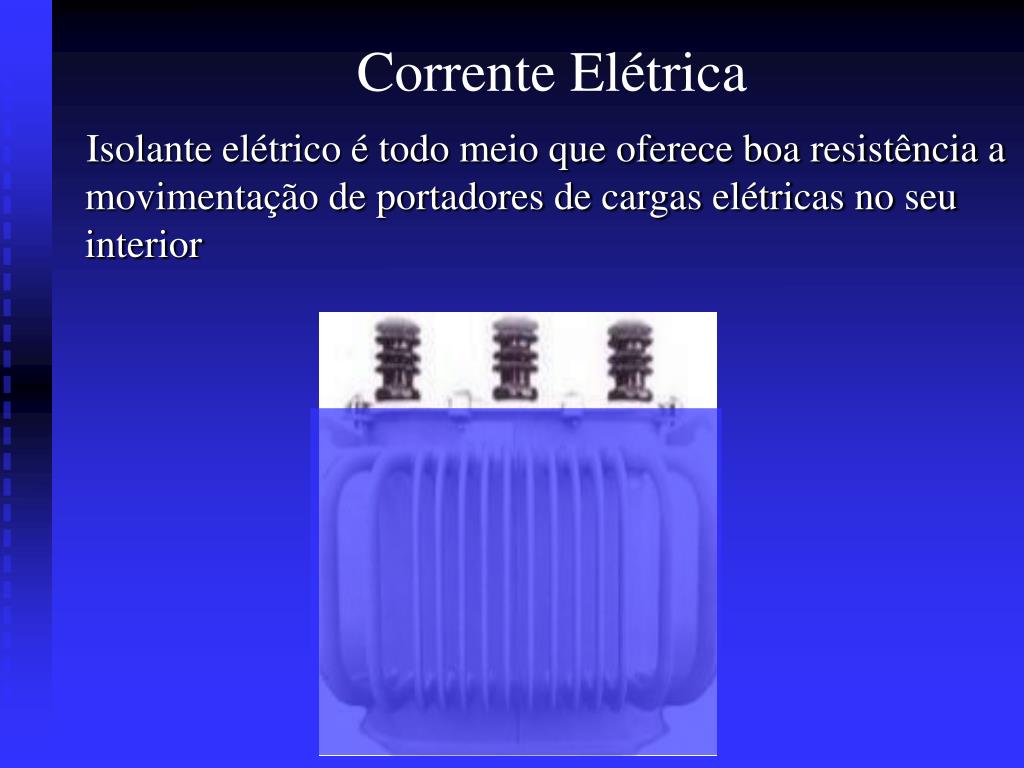 Corrente Elétrica

Isolante elétrico é todo meio que oferece boa resistência a movimentação de portadores de cargas elétricas no seu interior